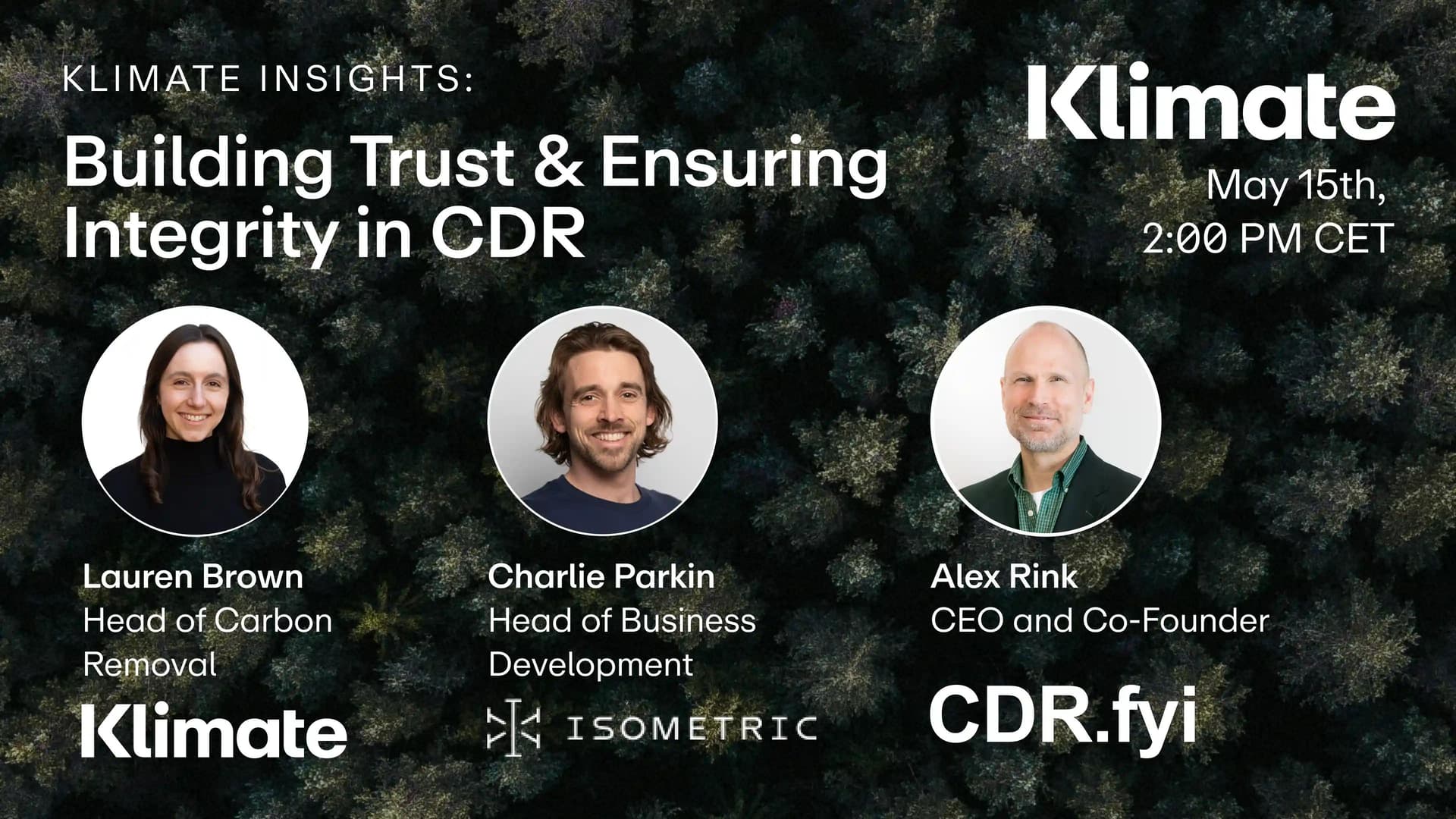 KLIMATE INSIGHTS:

Building Trust & Ensuring Integrity in CDR

Klimate

May 15th, 2:00 PM CET

Lauren Brown
Head of Carbon Removal

Klimate

Charlie Parkin
Head of Business Development

ISOMETRIC

Alex Rink
CEO and Co-Founder

CDR.fyi